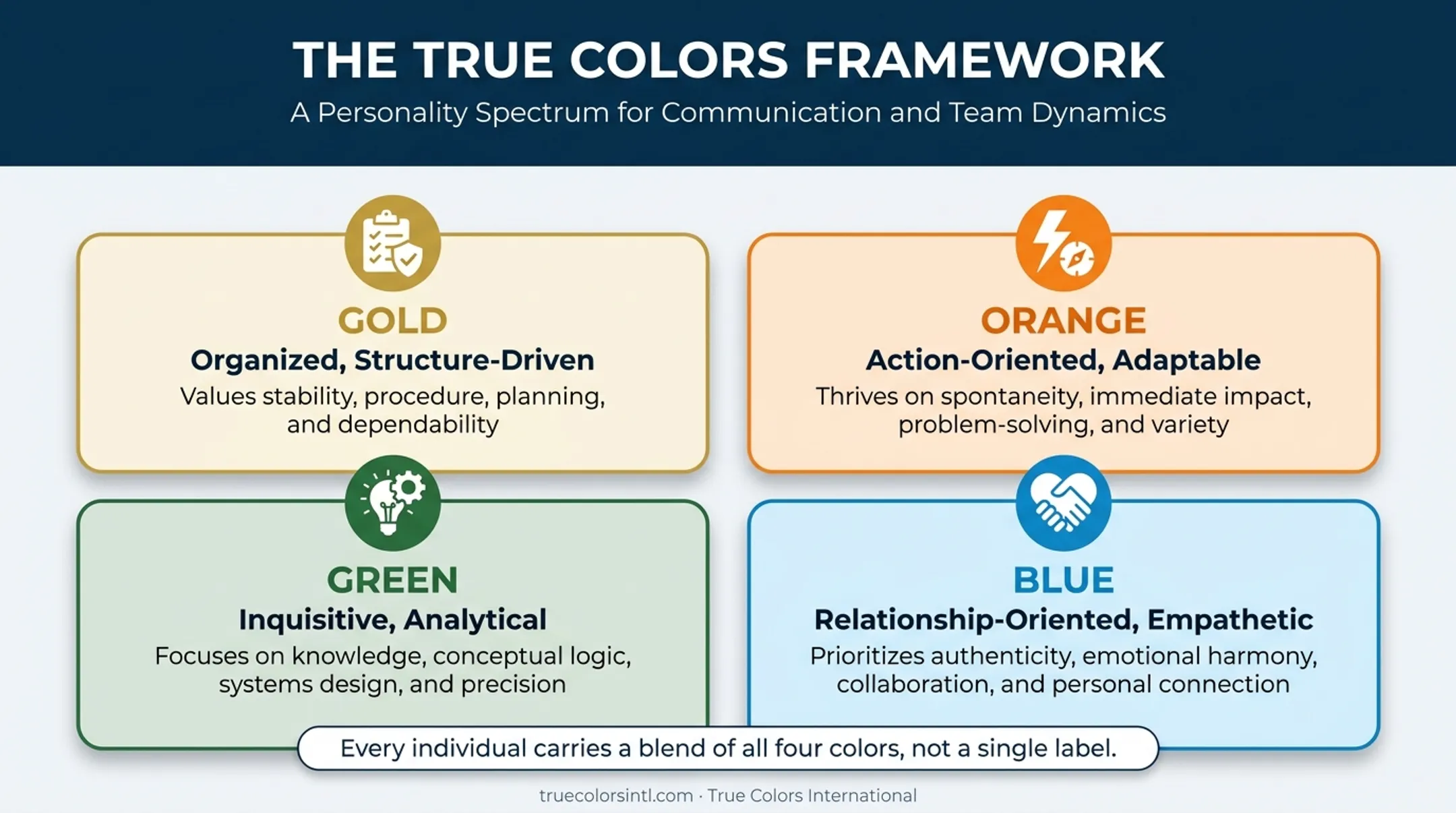 THE TRUE COLORS FRAMEWORK
A Personality Spectrum for Communication and Team Dynamics

GOLD
Organized, Structure-Driven
Values stability, procedure, planning, and dependability

ORANGE
Action-Oriented, Adaptable
Thrives on spontaneity, immediate impact, problem-solving, and variety

GREEN
Inquisitive, Analytical
Focuses on knowledge, conceptual logic, systems design, and precision

BLUE
Relationship-Oriented, Empathetic
Prioritizes authenticity, emotional harmony, collaboration, and personal connection

Every individual carries a blend of all four colors, not a single label.

truecolorsintl.com · True Colors International